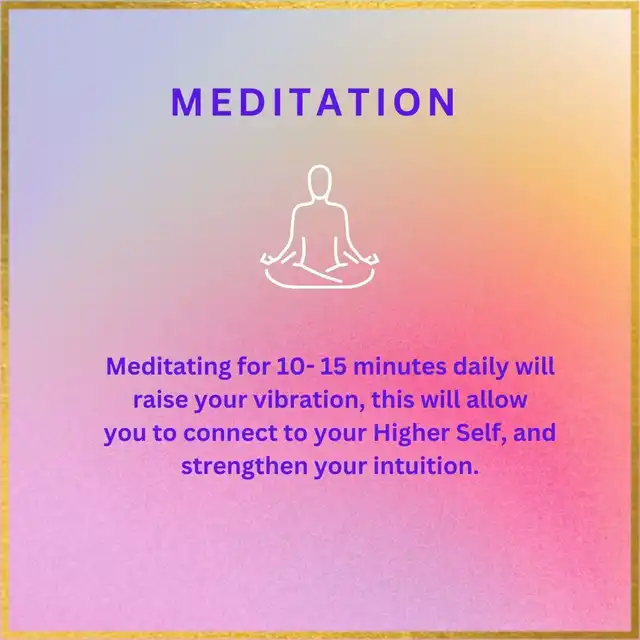 MEDITATION

Meditating for 10- 15 minutes daily will raise your vibration, this will allow you to connect to your Higher Self, and strengthen your intuition.